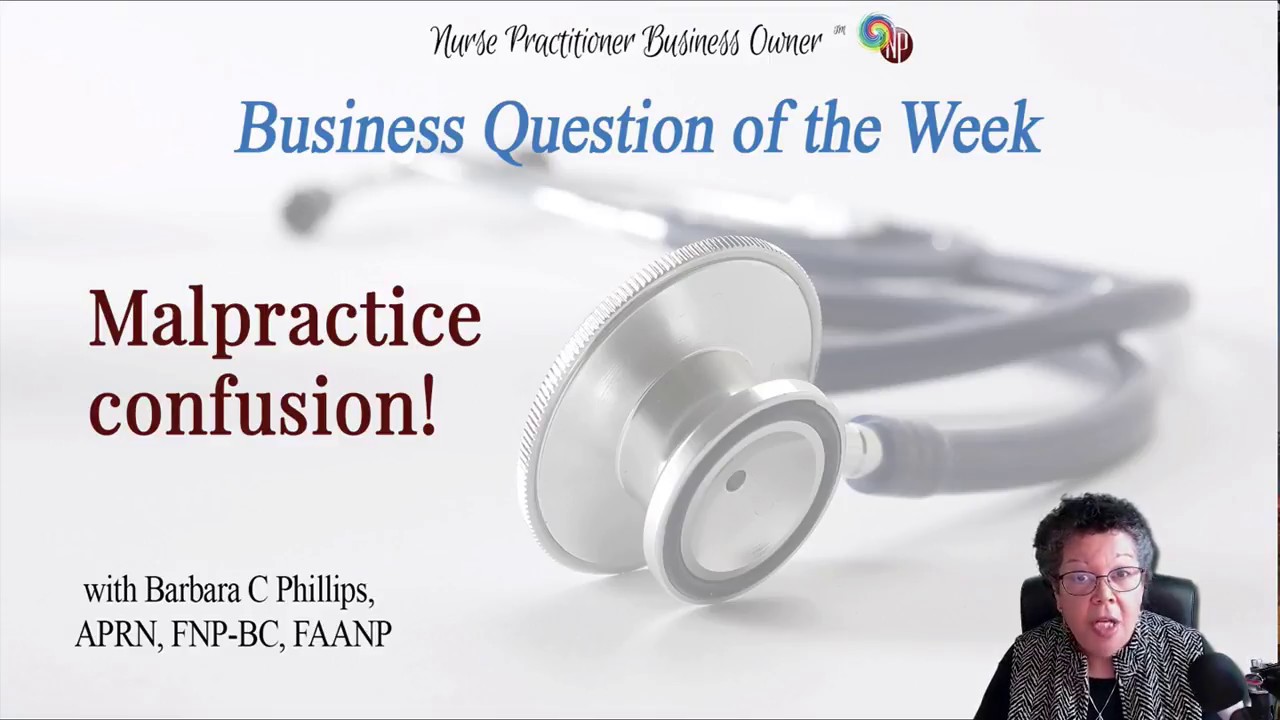 Nurse Practitioner Business Owner TM NP

Business Question of the Week

Malpractice confusion!

with Barbara C Phillips, APRN, FNP-BC, FAANP